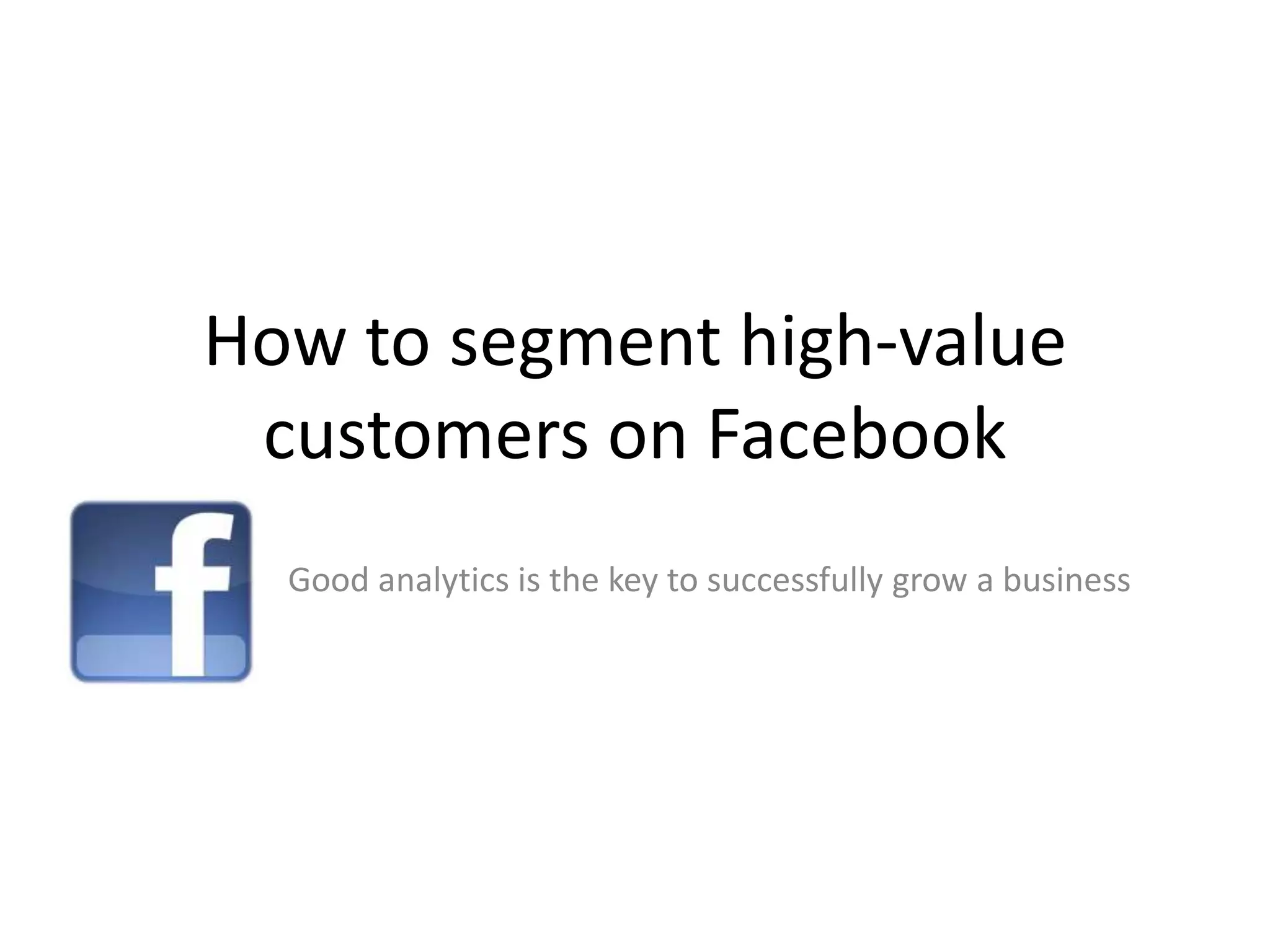 How to segment high-value customers on Facebook

f

Good analytics is the key to successfully grow a business